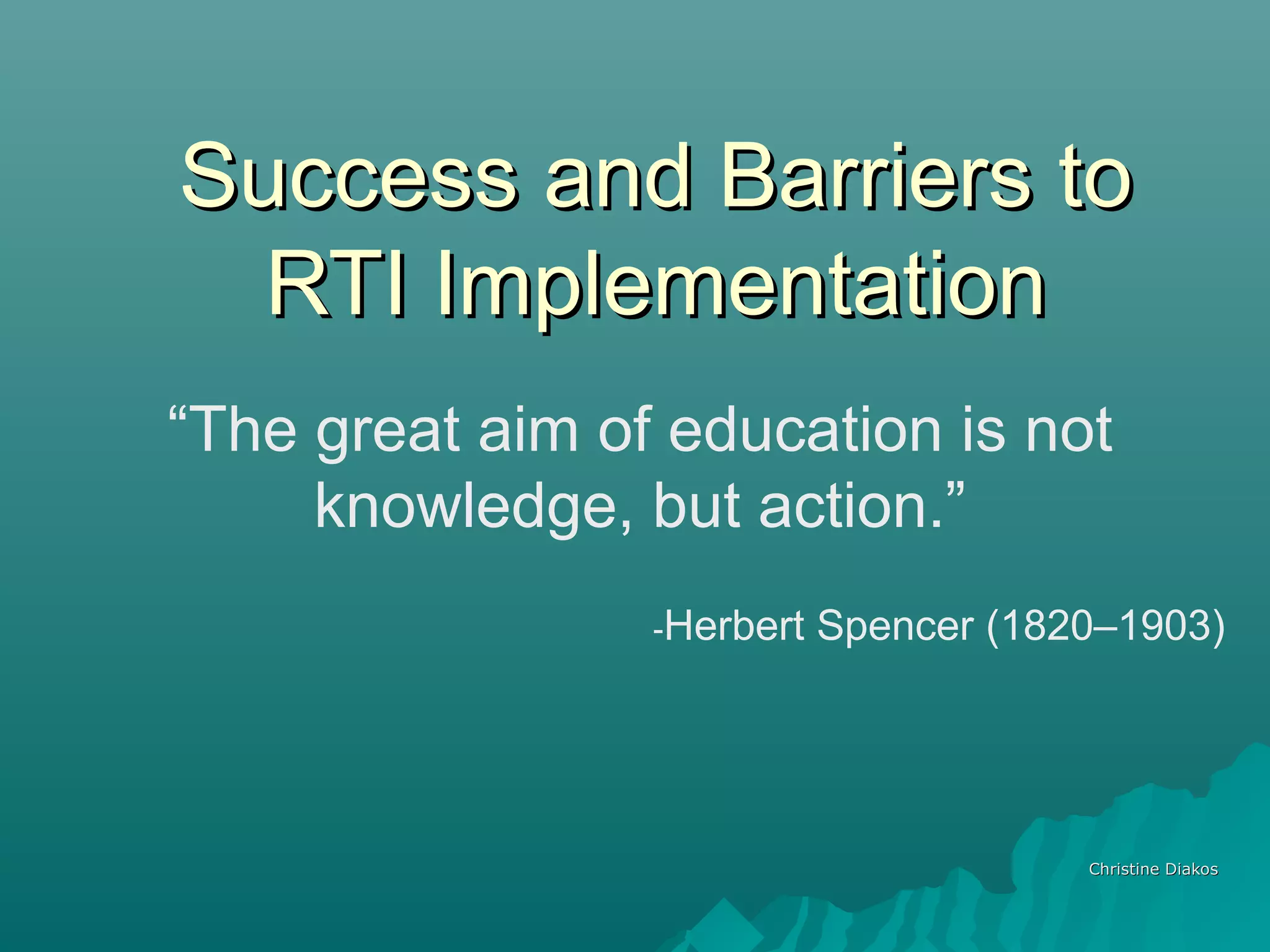 Success and Barriers to RTI Implementation

“The great aim of education is not knowledge, but action.”

-Herbert Spencer (1820–1903)

Christine Diakos